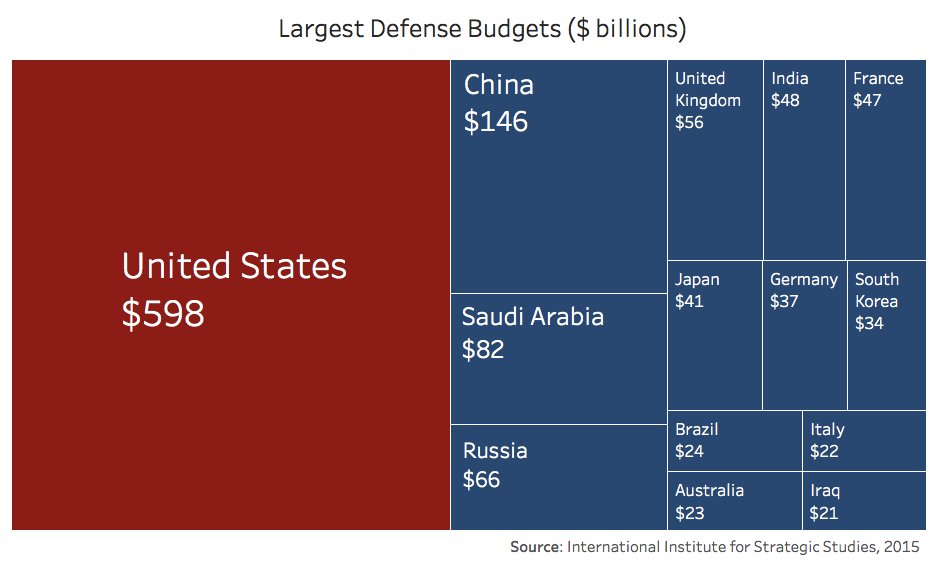 Largest Defense Budgets ($ billions)

United States
$598

China
$146

Saudi Arabia
$82

Russia
$66

United Kingdom
$56

India
$48

France
$47

Japan
$41

Germany
$37

South Korea
$34

Brazil
$24

Italy
$22

Australia
$23

Iraq
$21

Source: International Institute for Strategic Studies, 2015